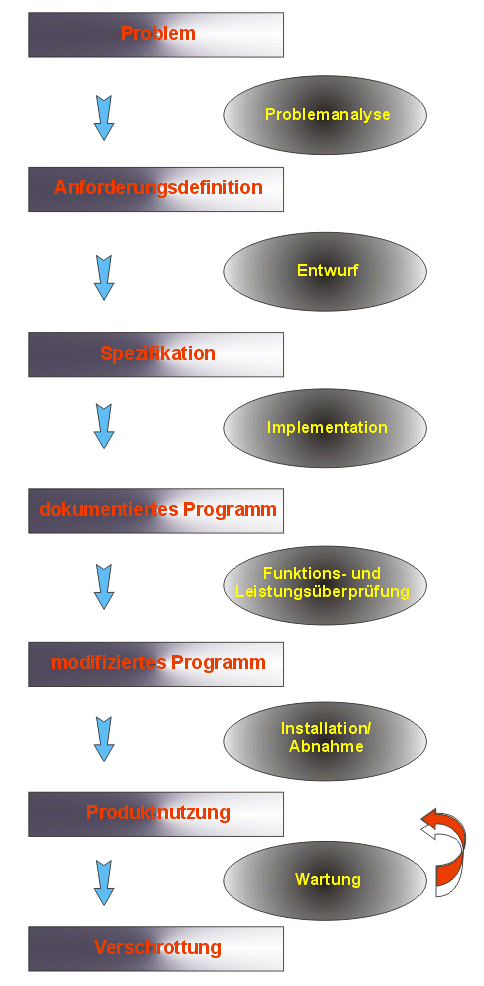 Problem

Problemanalyse

Anforderungsdefinition

Entwurf

Spezifikation

Implementation

dokumentiertes Programm

Funktions- und Leistungsüberprüfung

modifiziertes Programm

Installation/ Abnahme

Produktnutzung

Wartung

Verschrottung